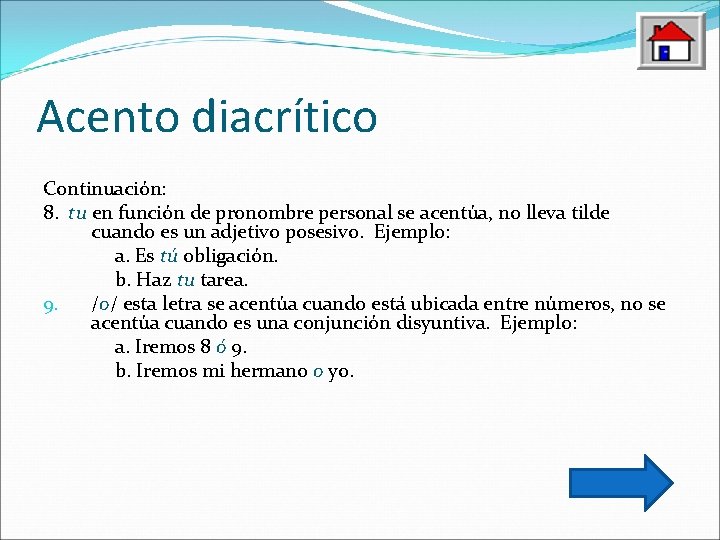 Acento diacrítico

Continuación:
8. tu en función de pronombre personal se acentúa, no lleva tilde cuando es un adjetivo posesivo. Ejemplo:
a. Es tú obligación.
b. Haz tu tarea.
9. /o/ esta letra se acentúa cuando está ubicada entre números, no se acentúa cuando es una conjunción disyuntiva. Ejemplo:
a. Iremos 8 ó 9.
b. Iremos mi hermano o yo.